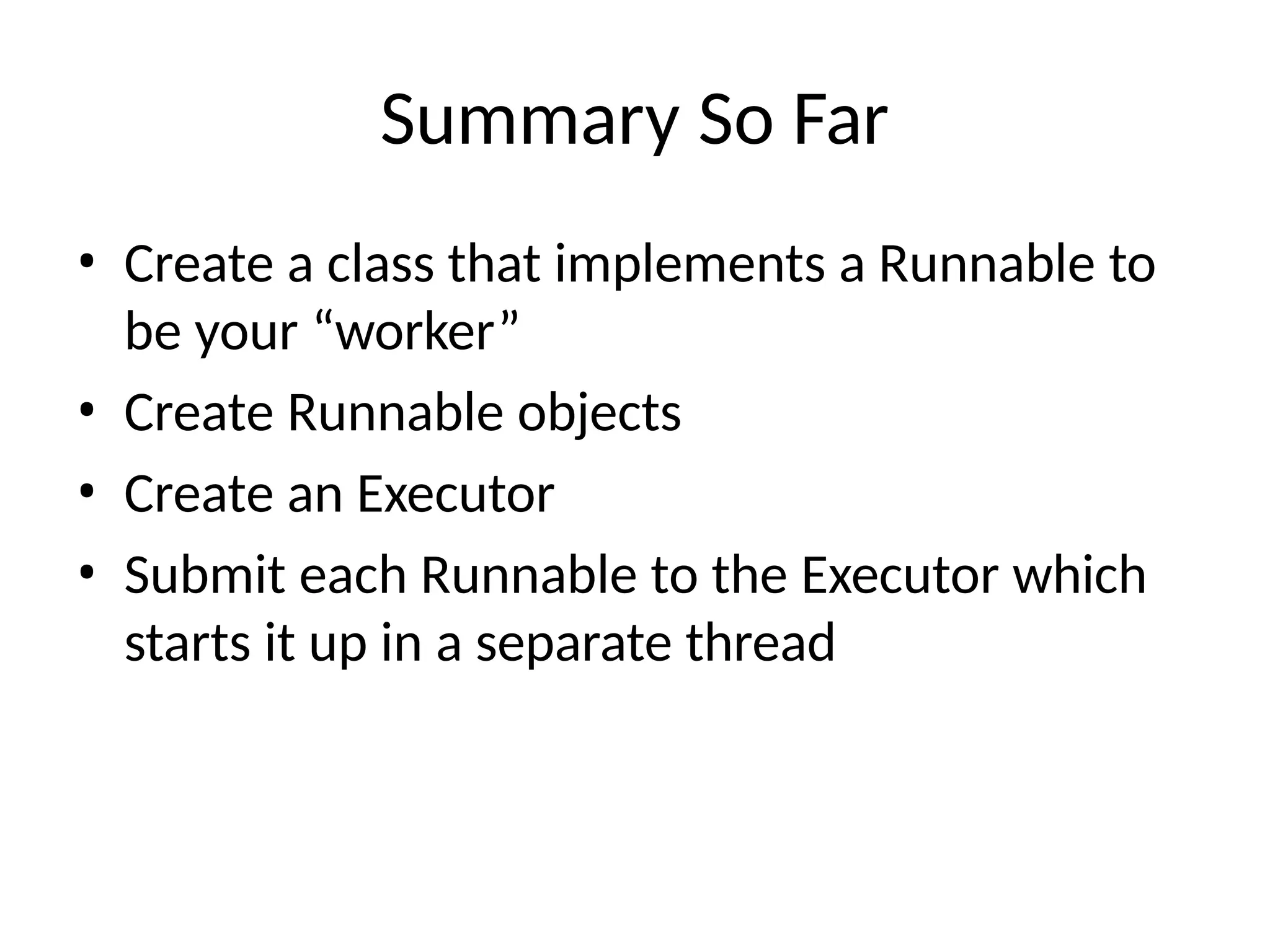 Summary So Far

• Create a class that implements a Runnable to be your “worker”
• Create Runnable objects
• Create an Executor
• Submit each Runnable to the Executor which starts it up in a separate thread